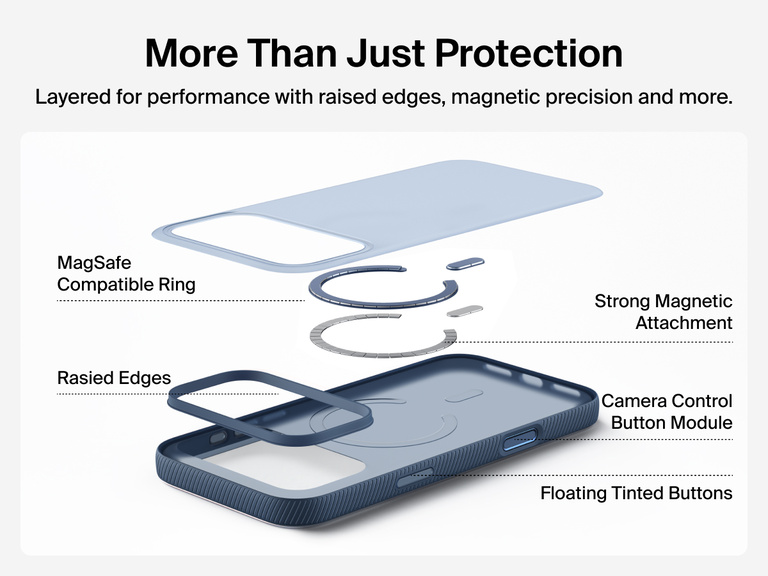 More Than Just Protection

Layered for performance with raised edges, magnetic precision and more.

MagSafe Compatible Ring

Strong Magnetic Attachment

Rasied Edges

Camera Control Button Module

Floating Tinted Buttons